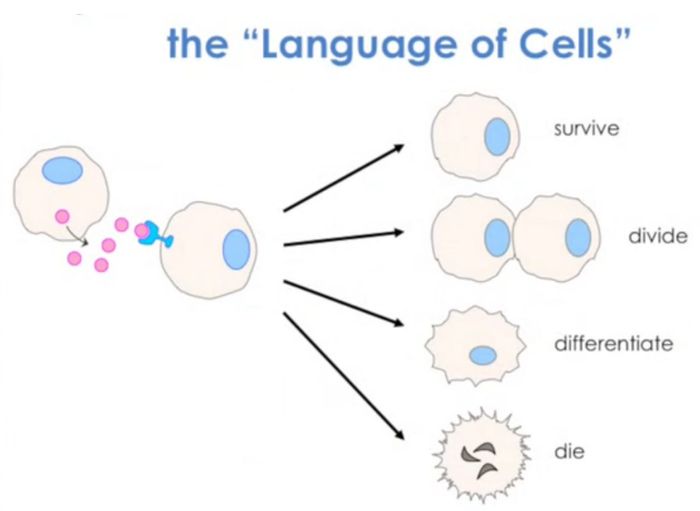 the “Language of Cells”

survive

divide

differentiate

die